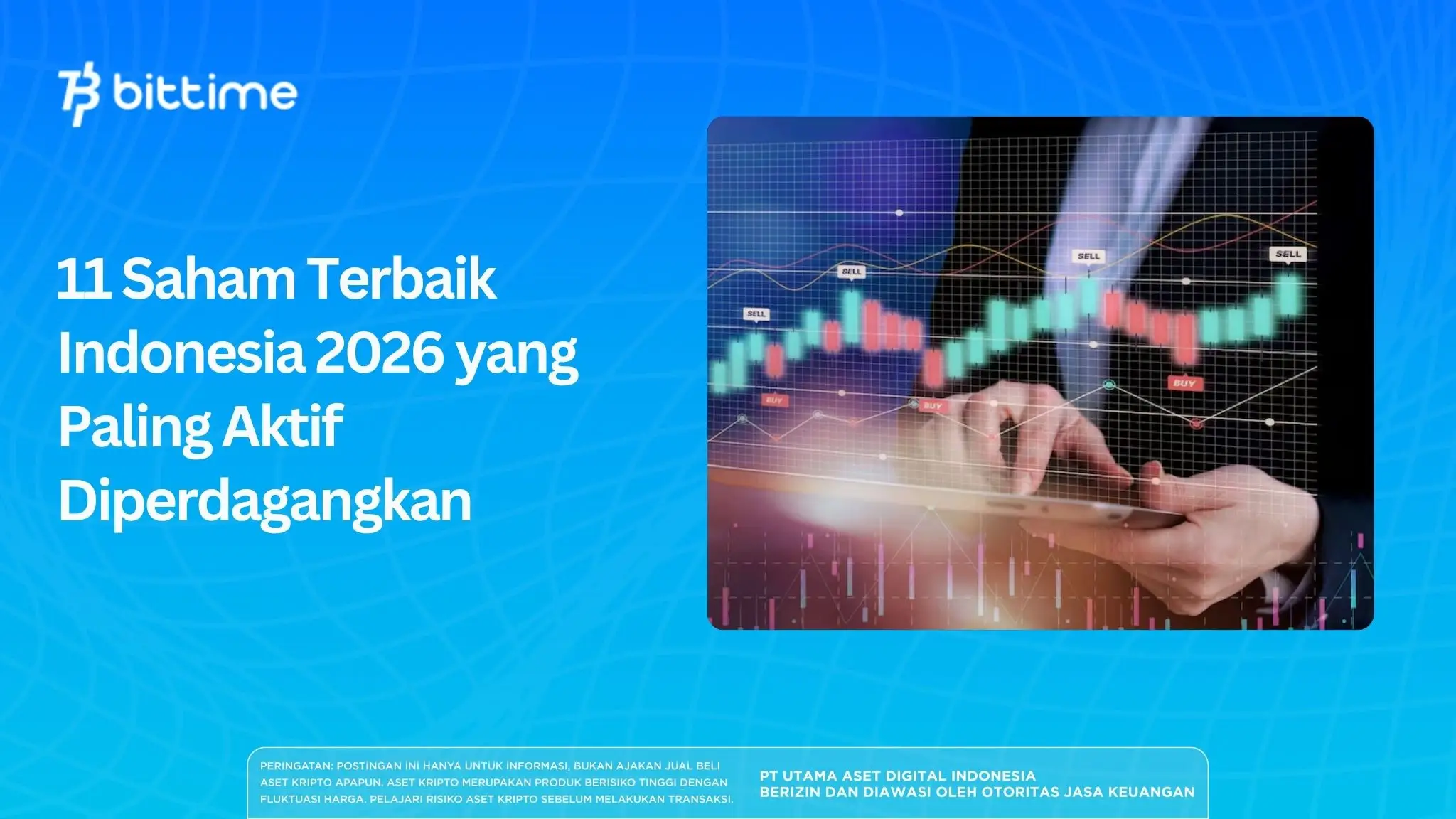 bittime

11 Saham Terbaik Indonesia 2026 yang Paling Aktif Diperdagangkan

SELL
SELL
SELL
SELL
BUY
BUY
BUY

PERINGATAN: POSTINGAN INI HANYA UNTUK INFORMASI, BUKAN AJAKAN JUAL BELI ASET KRIPTO APAPUN. ASET KRIPTO MERUPAKAN PRODUK BERISIKO TINGGI DENGAN FLUKTUASI HARGA. PELAJARI RISIKO ASET KRIPTO SEBELUM MELAKUKAN TRANSAKSI.

PT UTAMA ASET DIGITAL INDONESIA
BERIZIN DAN DIAWASI OLEH OTORITAS JASA KEUANGAN